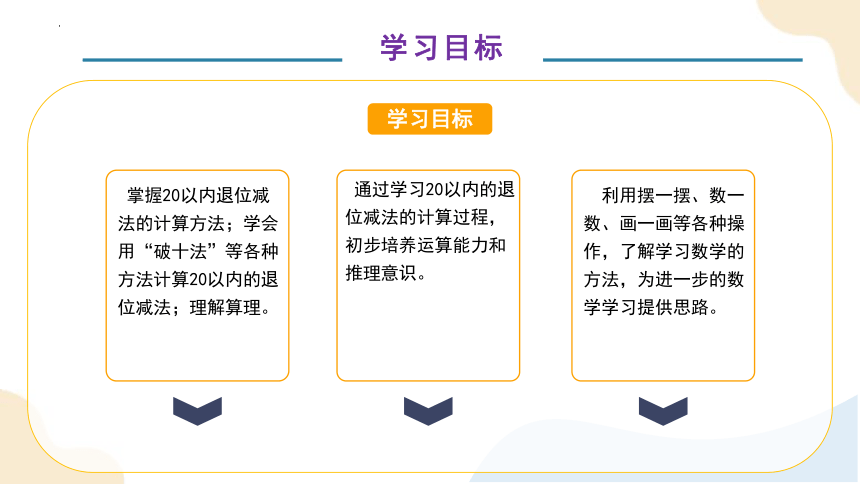 学习目标

学习目标

掌握20以内退位减法的计算方法；学会用“破十法”等各种方法计算20以内的退位减法；理解算理。

通过学习20以内的退位减法的计算过程，初步培养运算能力和推理意识。

利用摆一摆、数一数、画一画等各种操作，了解学习数学的方法，为进一步的数学学习提供思路。